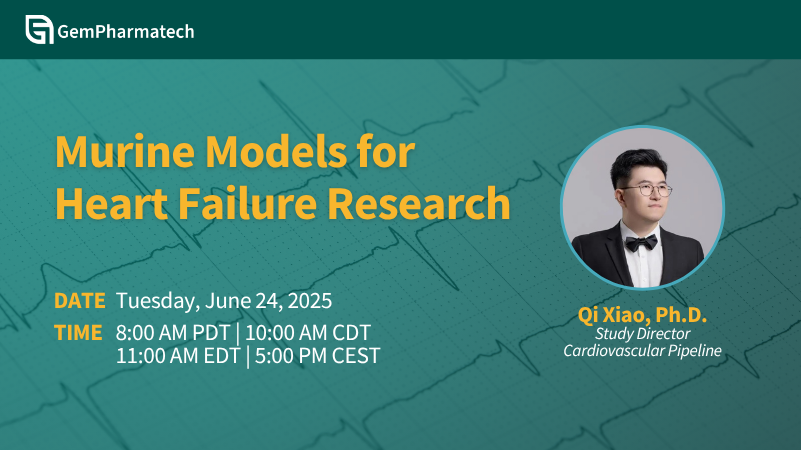 GemPharmatech

Murine Models for Heart Failure Research

DATE Tuesday, June 24, 2025

TIME 8:00 AM PDT | 10:00 AM CDT
11:00 AM EDT | 5:00 PM CEST

Qi Xiao, Ph.D.
Study Director
Cardiovascular Pipeline